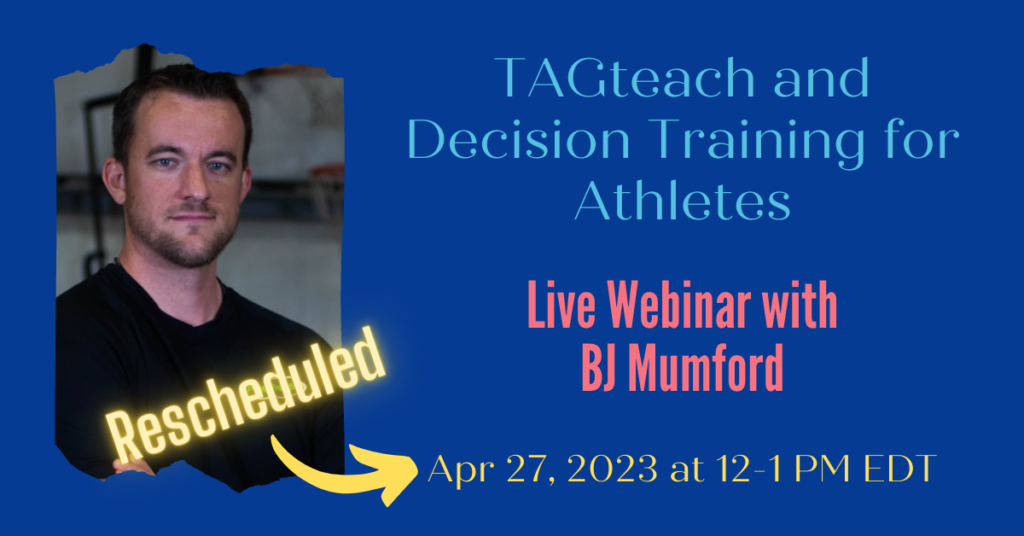 TAGteach and Decision Training for Athletes

Live Webinar with BJ Mumford

Rescheduled

Apr 27, 2023 at 12-1 PM EDT